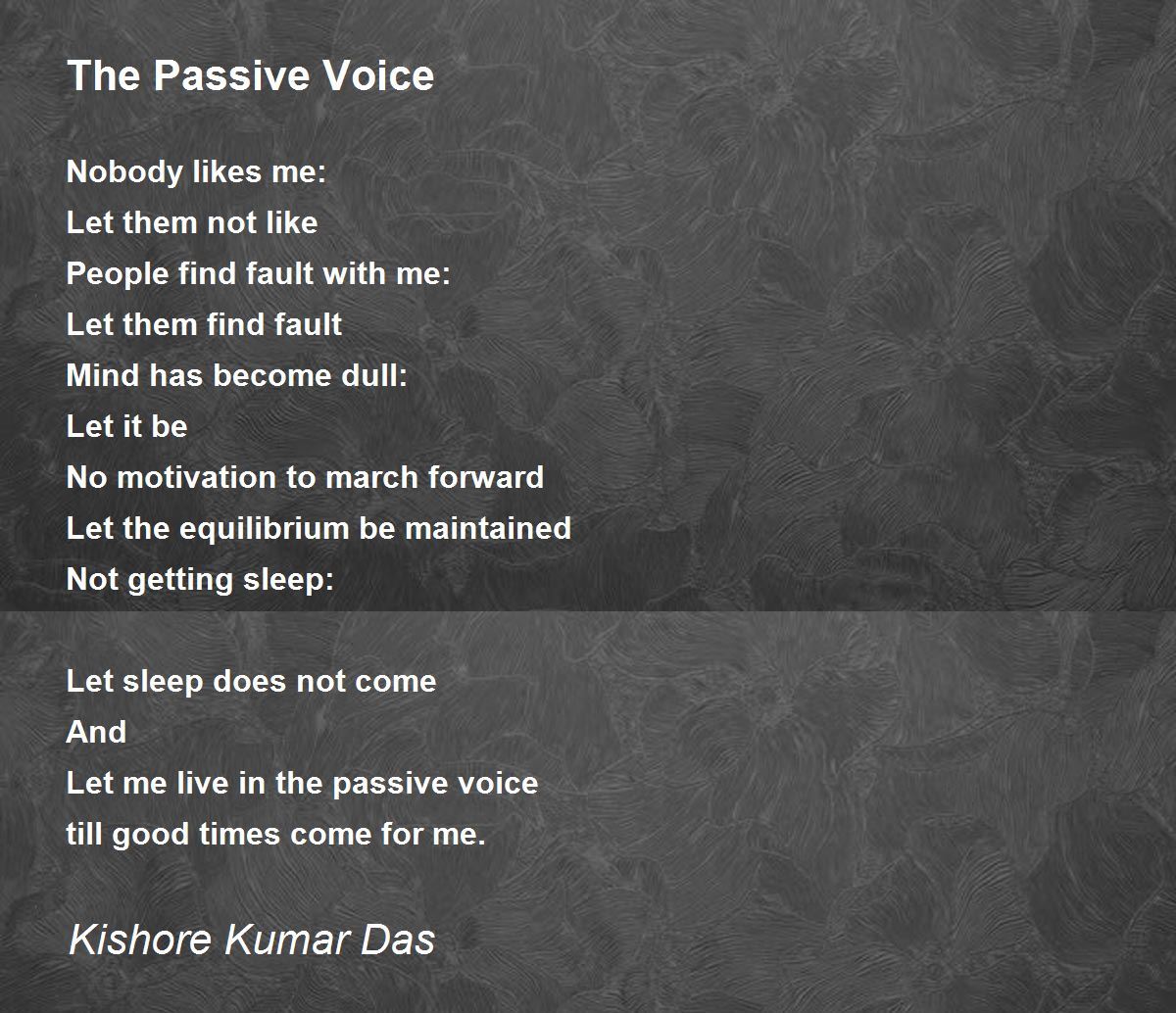 The Passive Voice

Nobody likes me:
Let them not like
People find fault with me:
Let them find fault
Mind has become dull:
Let it be
No motivation to march forward
Let the equilibrium be maintained
Not getting sleep:

Let sleep does not come
And
Let me live in the passive voice
till good times come for me.

Kishore Kumar Das